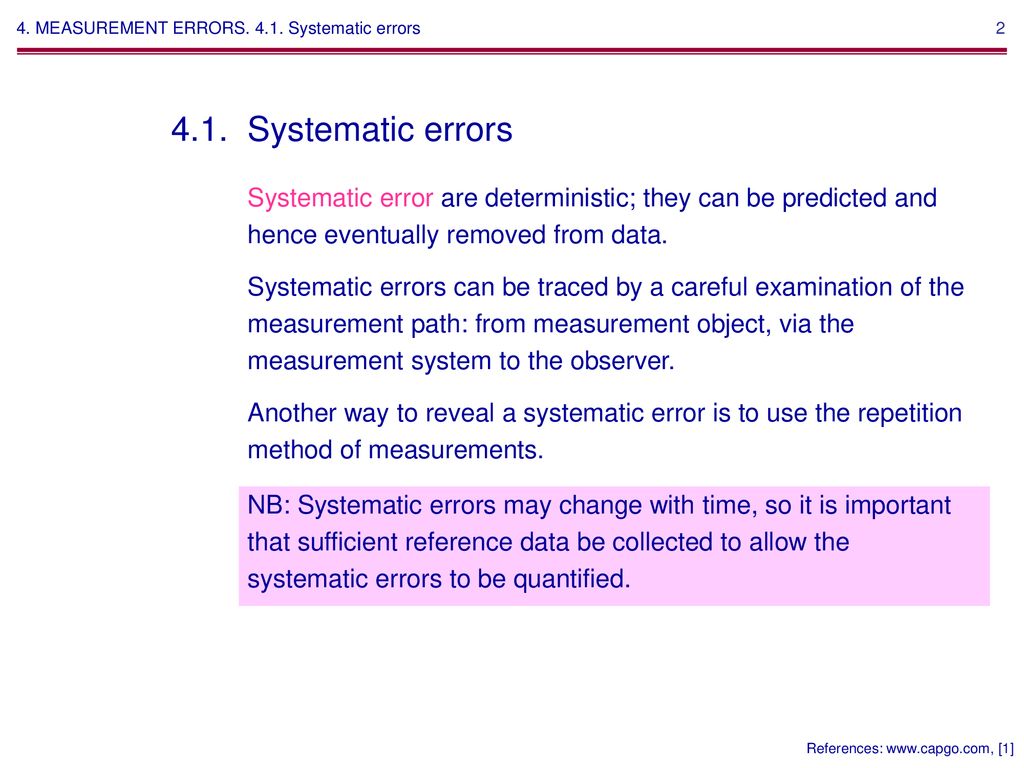 4. MEASUREMENT ERRORS. 4.1. Systematic errors

2

4.1. Systematic errors

Systematic error are deterministic; they can be predicted and hence eventually removed from data.

Systematic errors can be traced by a careful examination of the measurement path: from measurement object, via the measurement system to the observer.

Another way to reveal a systematic error is to use the repetition method of measurements.

NB: Systematic errors may change with time, so it is important that sufficient reference data be collected to allow the systematic errors to be quantified.

References: www.capgo.com, [1]